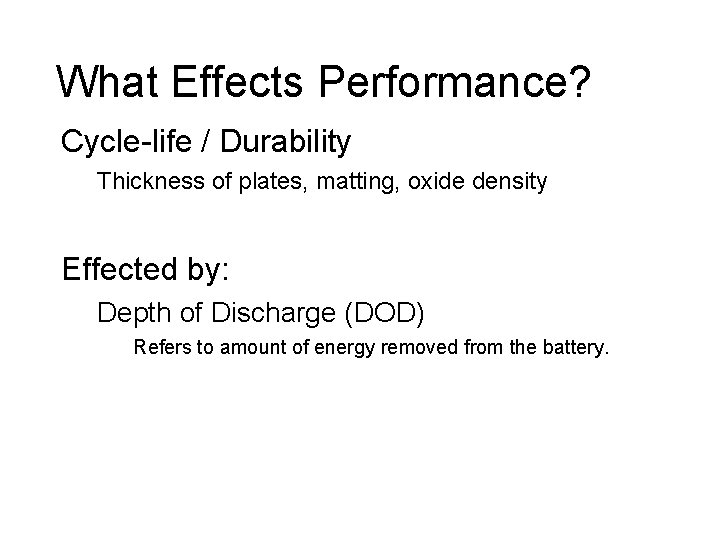 What Effects Performance?

Cycle-life / Durability

Thickness of plates, matting, oxide density

Effected by:

Depth of Discharge (DOD)

Refers to amount of energy removed from the battery.